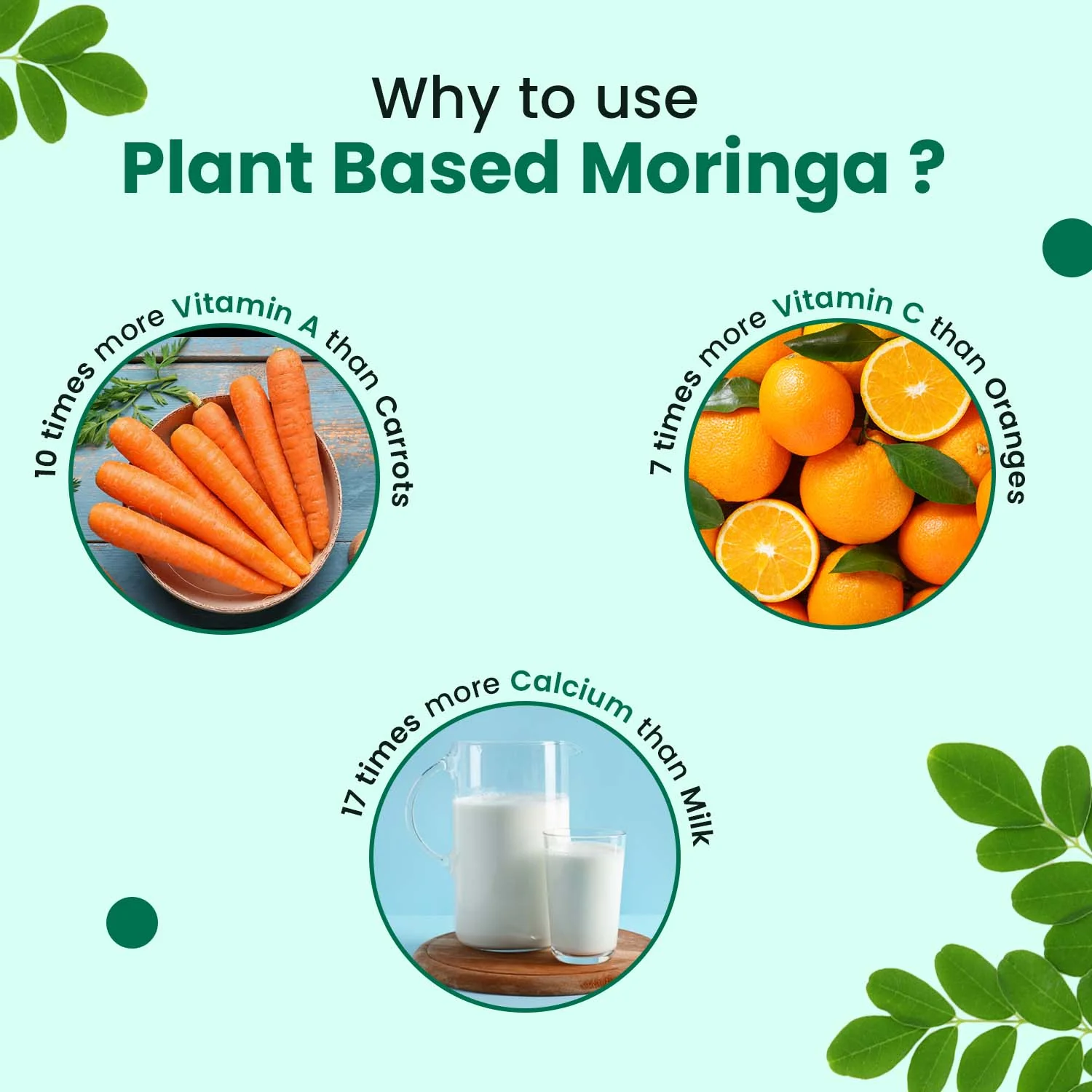 Why to use
Plant Based Moringa ?

10 times more Vitamin A than Carrots

7 times more Vitamin C than Oranges

17 times more Calcium than Milk